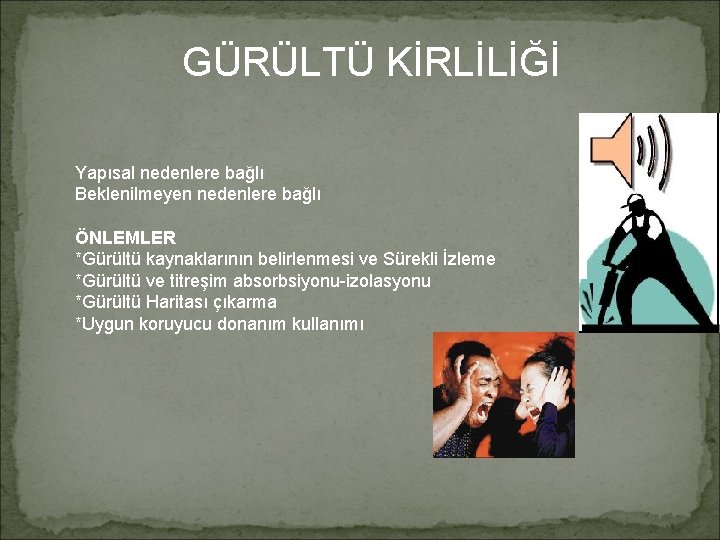 GÜRÜLTÜ KİRLİLİĞİ

Yapısal nedenlere bağlı
Beklenilmeyen nedenlere bağlı

ÖNLEMLER
*Gürültü kaynaklarının belirlenmesi ve Sürekli İzleme
*Gürültü ve titreşim absorbsiyonu-izolasyonu
*Gürültü Haritası çıkarma
*Uygun koruyucu donanım kullanımı